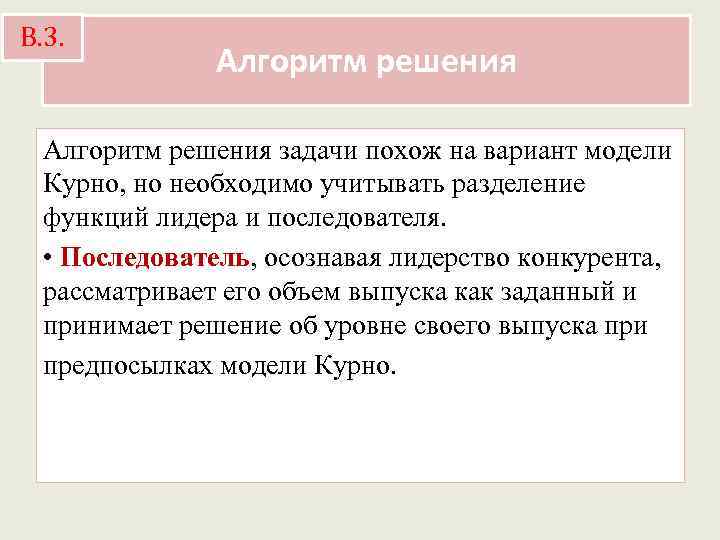 В.3.

Алгоритм решения

Алгоритм решения задачи похож на вариант модели Курно, но необходимо учитывать разделение функций лидера и последователя.

• Последователь, осознавая лидерство конкурента, рассматривает его объем выпуска как заданный и принимает решение об уровне своего выпуска при предпосылках модели Курно.